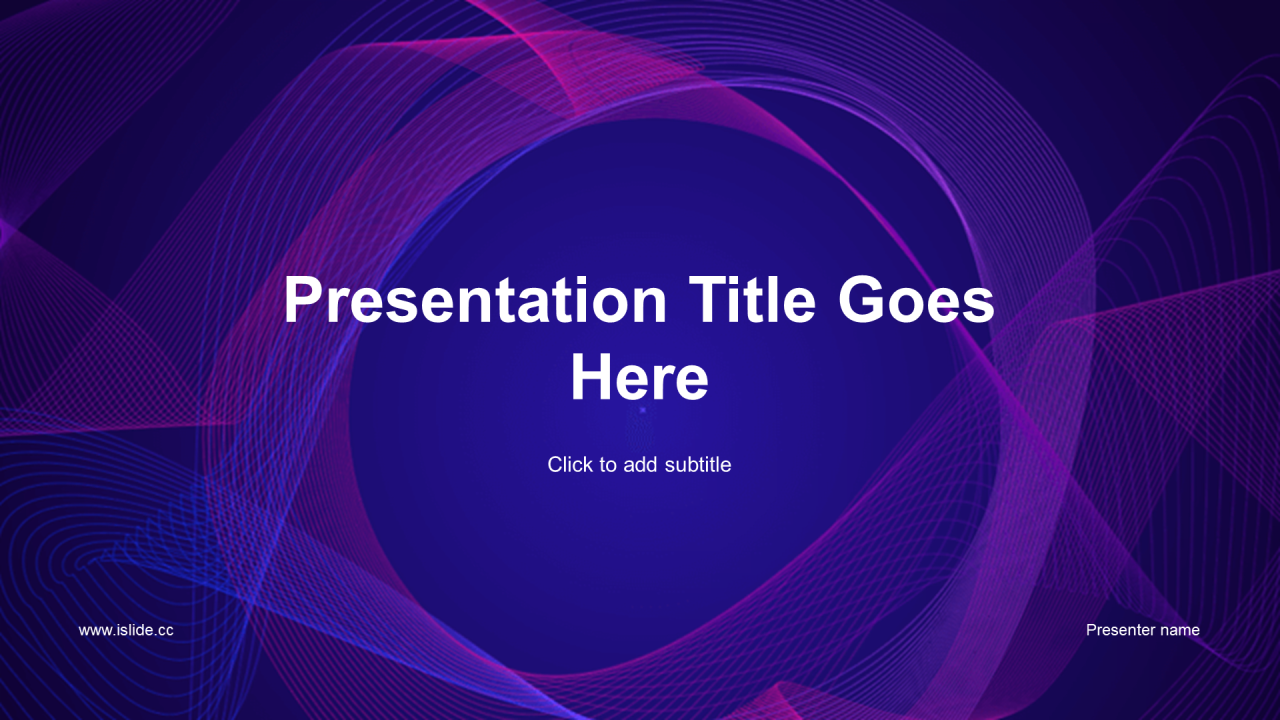 Presentation Title Goes Here

Click to add subtitle

www.islide.cc

Presenter name